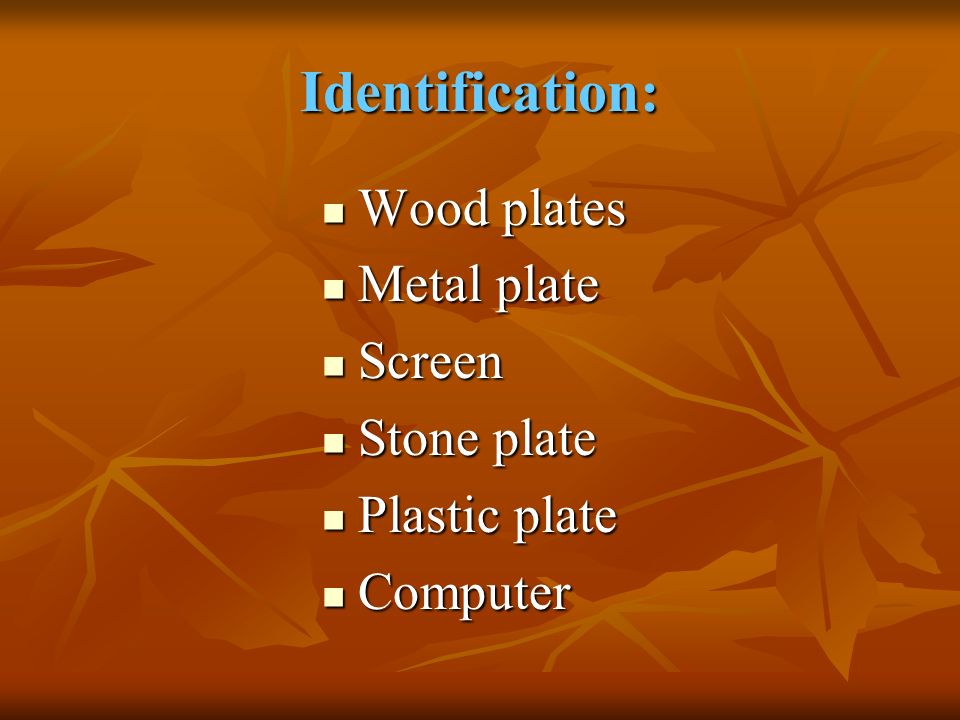 Identification:

- Wood plates
- Metal plate
- Screen
- Stone plate
- Plastic plate
- Computer